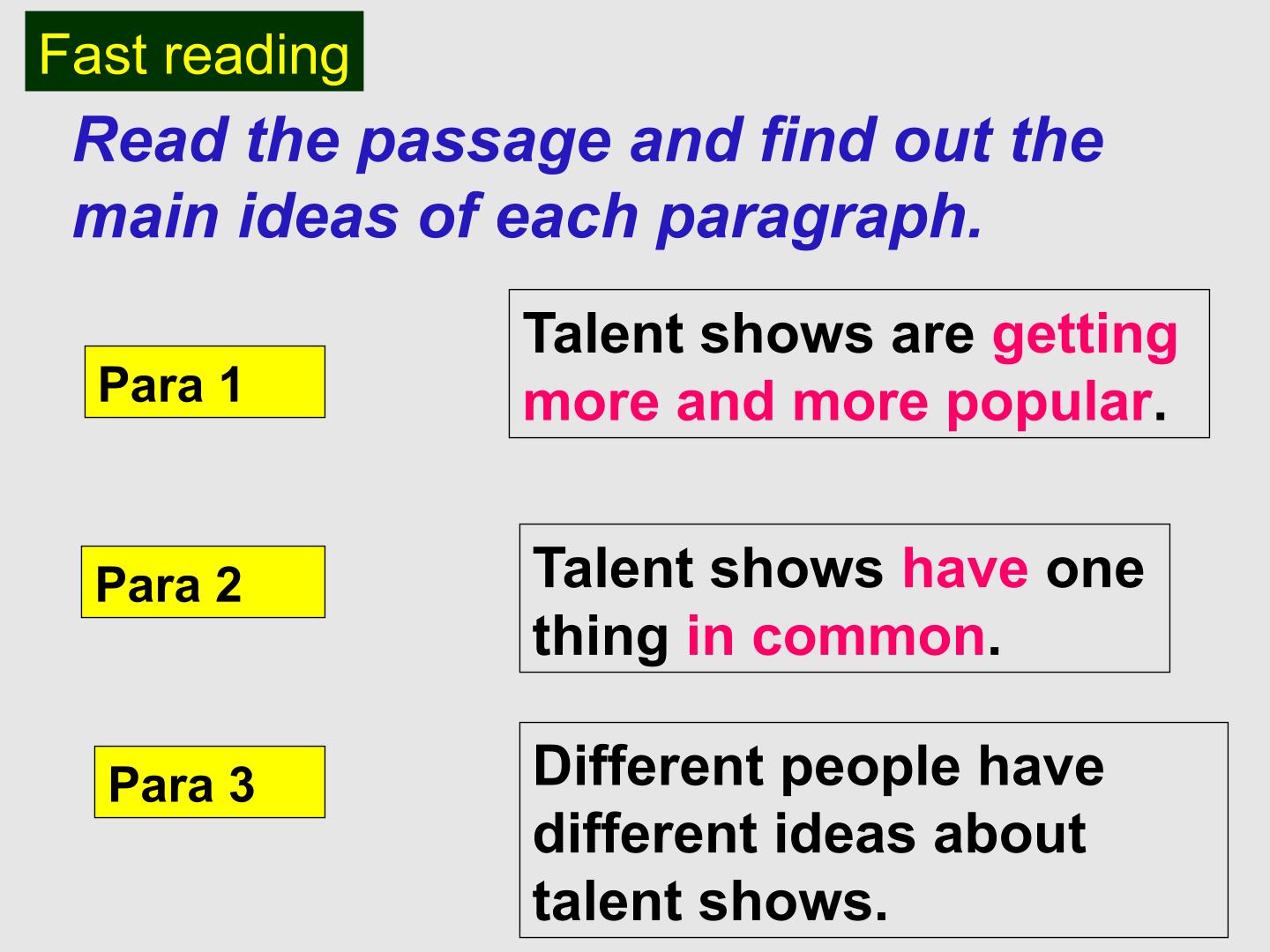 Fast reading

Read the passage and find out the main ideas of each paragraph.

Para 1

Talent shows are getting more and more popular.

Para 2

Talent shows have one thing in common.

Para 3

Different people have different ideas about talent shows.